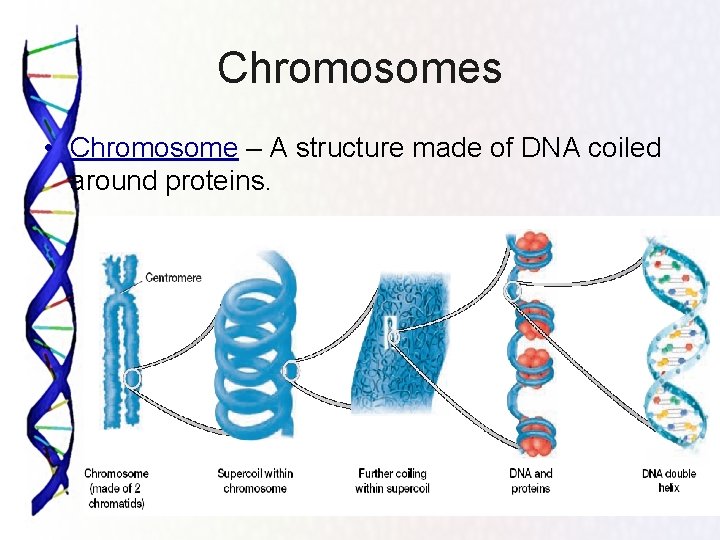 Chromosomes

• Chromosome – A structure made of DNA coiled around proteins.

Centromere

Chromosome (made of 2 chromatids)

Supercoil within chromosome

Further coiling within supercoil

DNA and proteins

DNA double helix